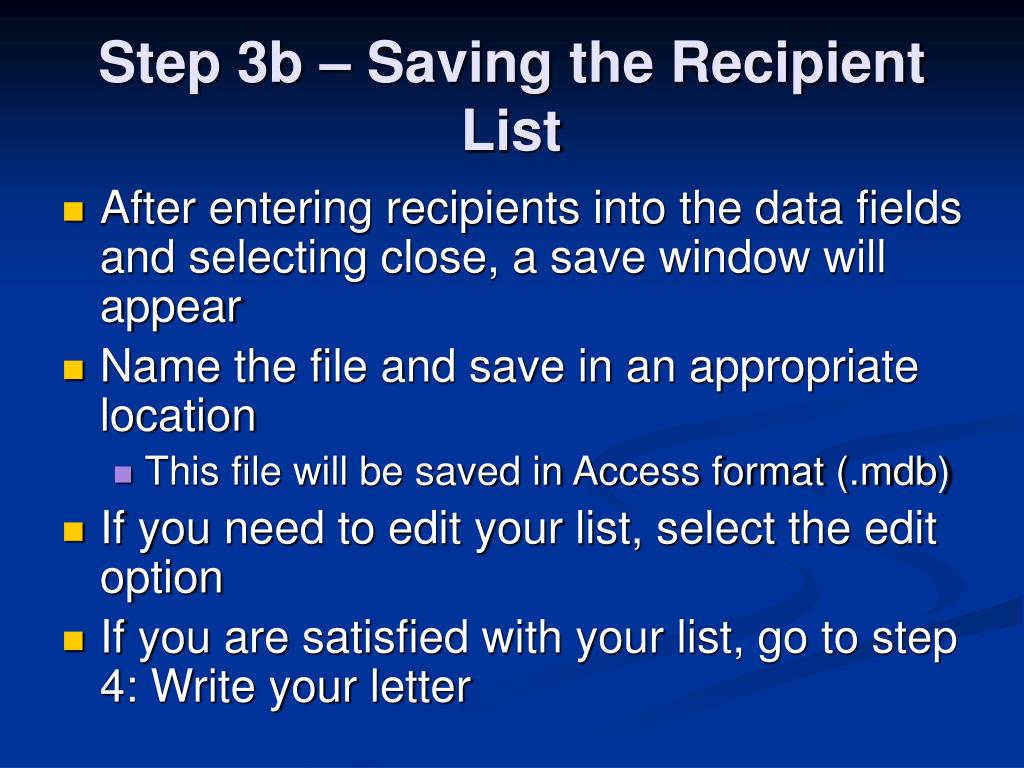 Step 3b – Saving the Recipient List

After entering recipients into the data fields and selecting close, a save window will appear

Name the file and save in an appropriate location

This file will be saved in Access format (.mdb)

If you need to edit your list, select the edit option

If you are satisfied with your list, go to step 4: Write your letter